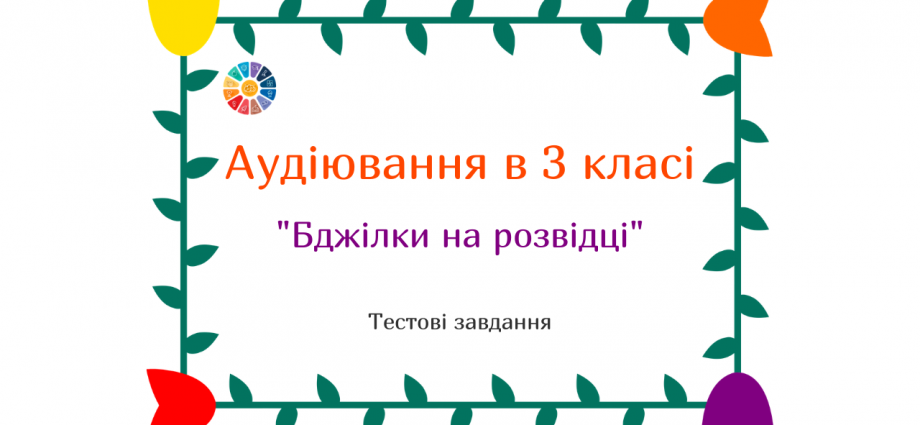 Аудіювання в 3 класі

"Бджілки на розвідці"

Тестові завдання